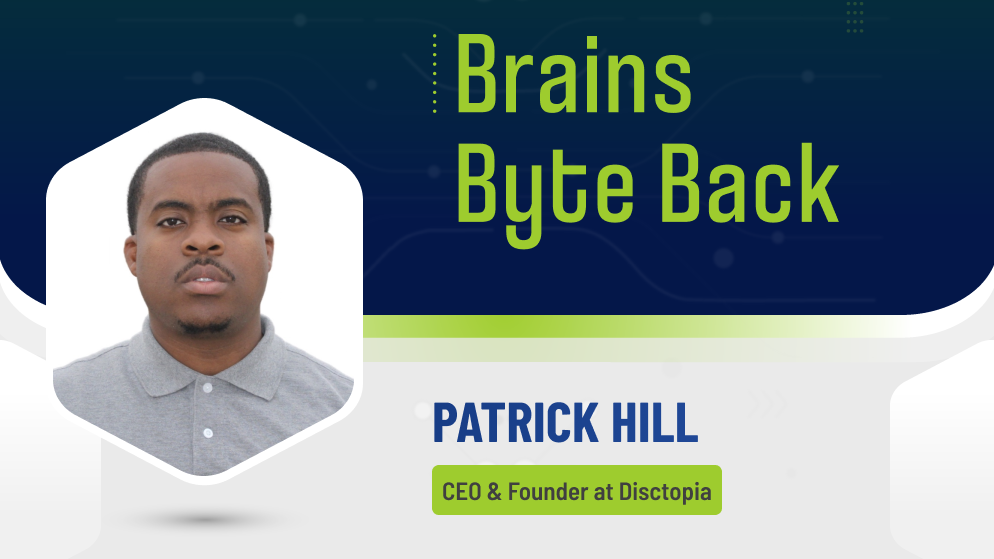 Brains Byte Back

PATRICK HILL

CEO & Founder at Disctopia